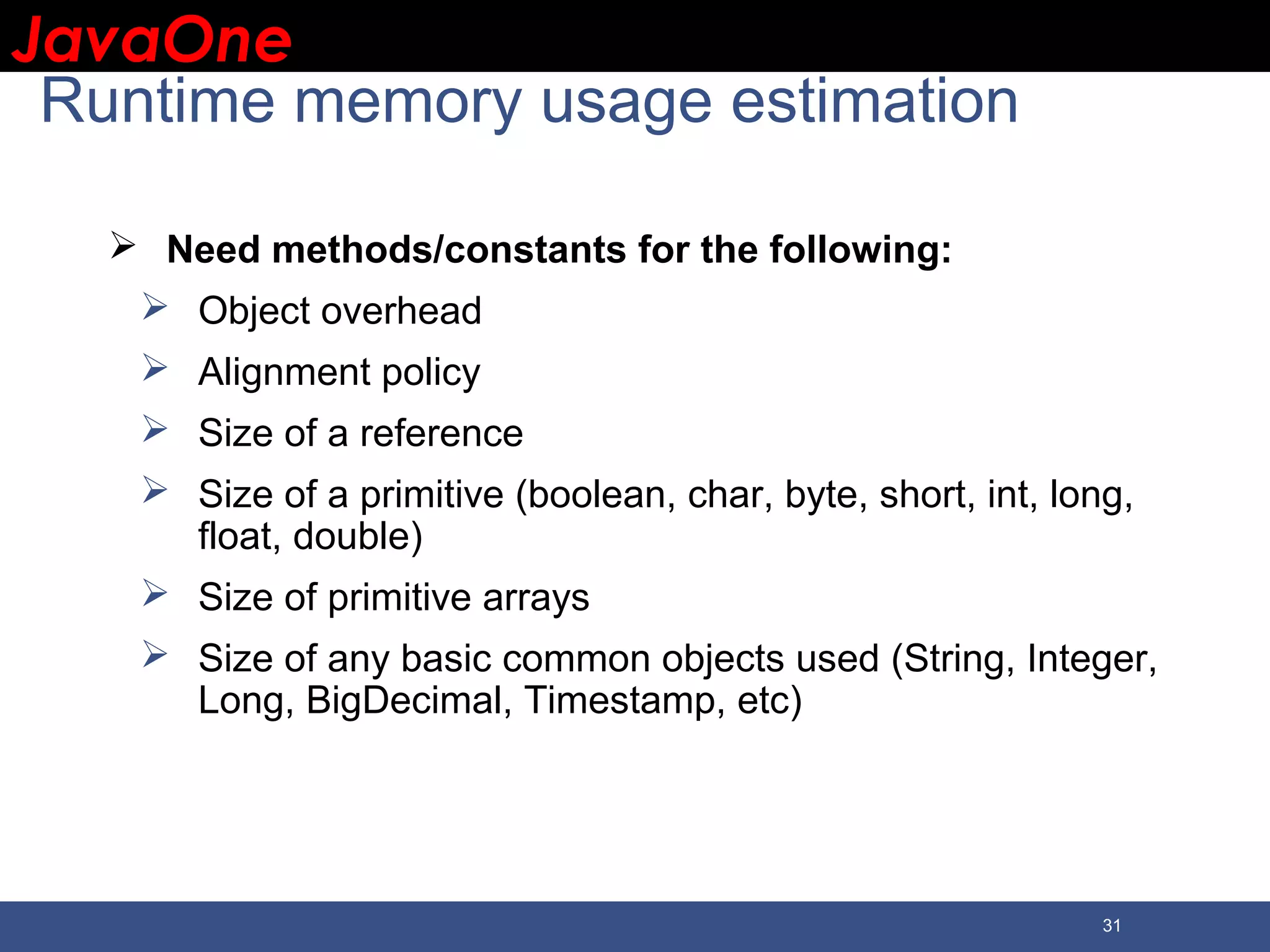 JavaOne

Runtime memory usage estimation

➢ Need methods/constants for the following:

➢ Object overhead

➢ Alignment policy

➢ Size of a reference

➢ Size of a primitive (boolean, char, byte, short, int, long, float, double)

➢ Size of primitive arrays

➢ Size of any basic common objects used (String, Integer, Long, BigDecimal, Timestamp, etc)

31